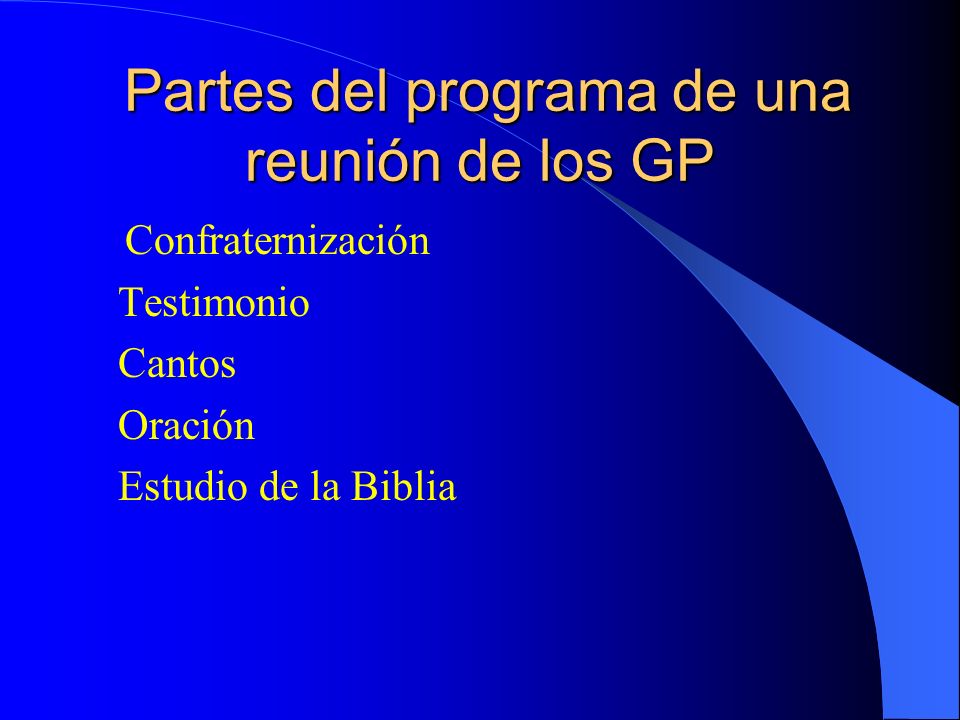 Partes del programa de una reunión de los GP

Confraternización

Testimonio

Cantos

Oración

Estudio de la Biblia